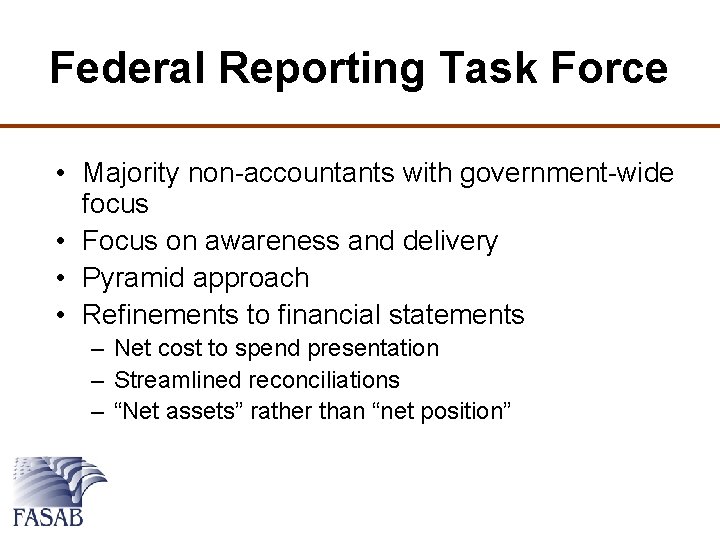 Federal Reporting Task Force

• Majority non-accountants with government-wide focus
• Focus on awareness and delivery
• Pyramid approach
• Refinements to financial statements
  – Net cost to spend presentation
  – Streamlined reconciliations
  – “Net assets” rather than “net position”

FASAB